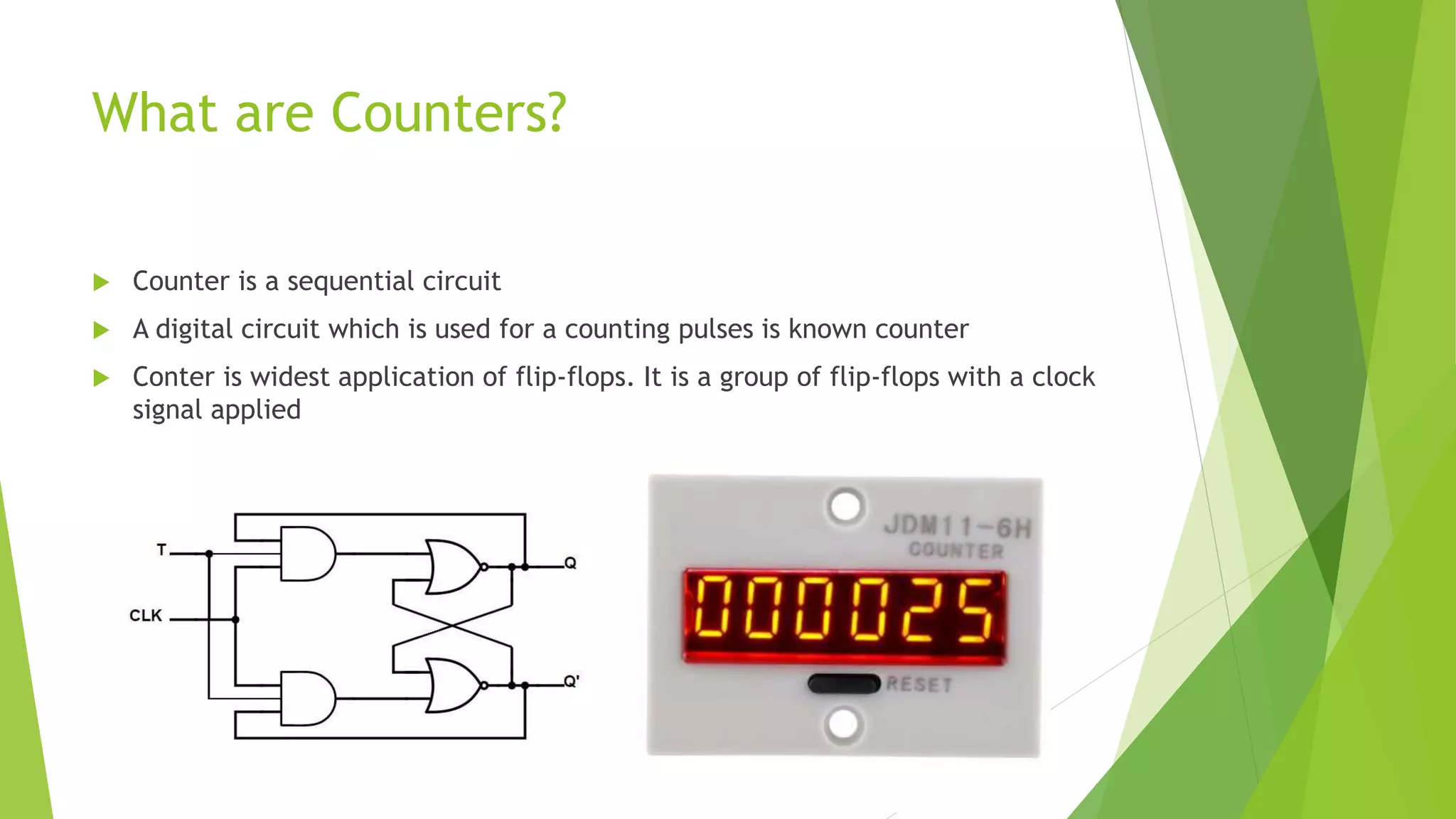 What are Counters?

Counter is a sequential circuit

A digital circuit which is used for a counting pulses is known counter

Conter is widest application of flip-flops. It is a group of flip-flops with a clock signal applied

T

CLK

Q

Q'

JDM11-6H
COUNTER

000025

RESET